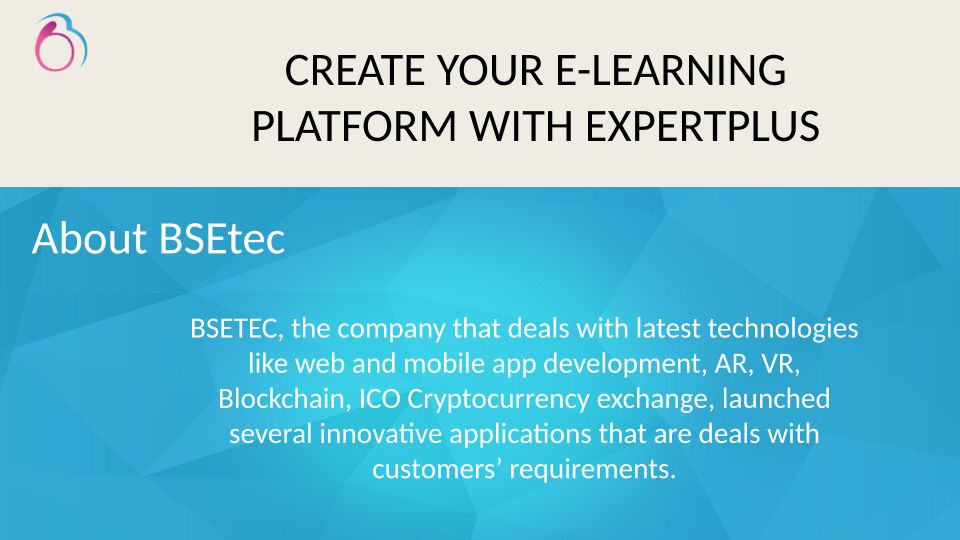 CREATE YOUR E-LEARNING PLATFORM WITH EXPERTPLUS

About BSEtec

BSETEC, the company that deals with latest technologies like web and mobile app development, AR, VR, Blockchain, ICO Cryptocurrency exchange, launched several innovative applications that are deals with customers’ requirements.